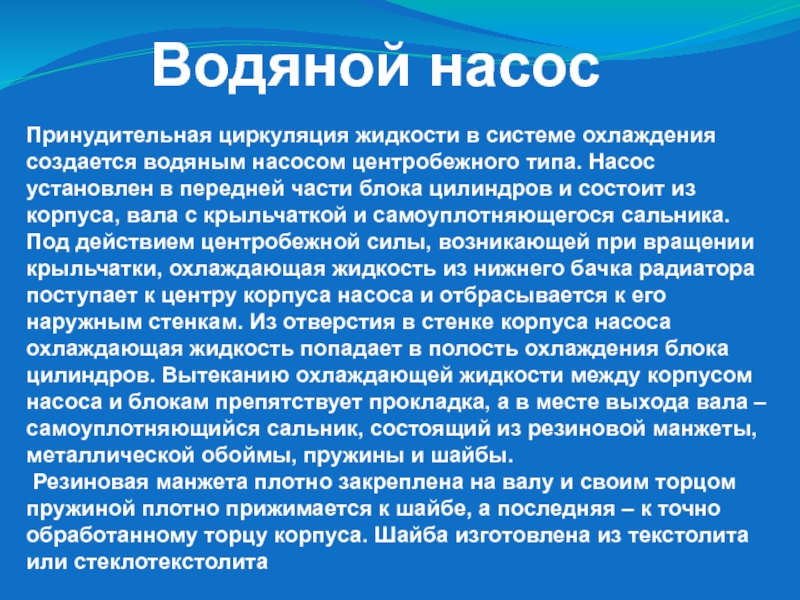 Водяной насос

Принудительная циркуляция жидкости в системе охлаждения создается водяным насосом центробежного типа. Насос установлен в передней части блока цилиндров и состоит из корпуса, вала с крыльчаткой и самоуплотняющегося сальника. Под действием центробежной силы, возникающей при вращении крыльчатки, охлаждающая жидкость из нижнего бачка радиатора поступает к центру корпуса насоса и отбрасывается к его наружным стенкам. Из отверстия в стенке корпуса насоса охлаждающая жидкость попадает в полость охлаждения блока цилиндров. Вытеканию охлаждающей жидкости между корпусом насоса и блокам препятствует прокладка, а в месте выхода вала – самоуплотняющийся сальник, состоящий из резиновой манжеты, металлической обоймы, пружины и шайбы.
Резиновая манжета плотно закреплена на валу и своим торцом пружиной плотно прижимается к шайбе, а последняя – к точно обработанному торцу корпуса. Шайба изготовлена из текстолита или стеклотекстолита